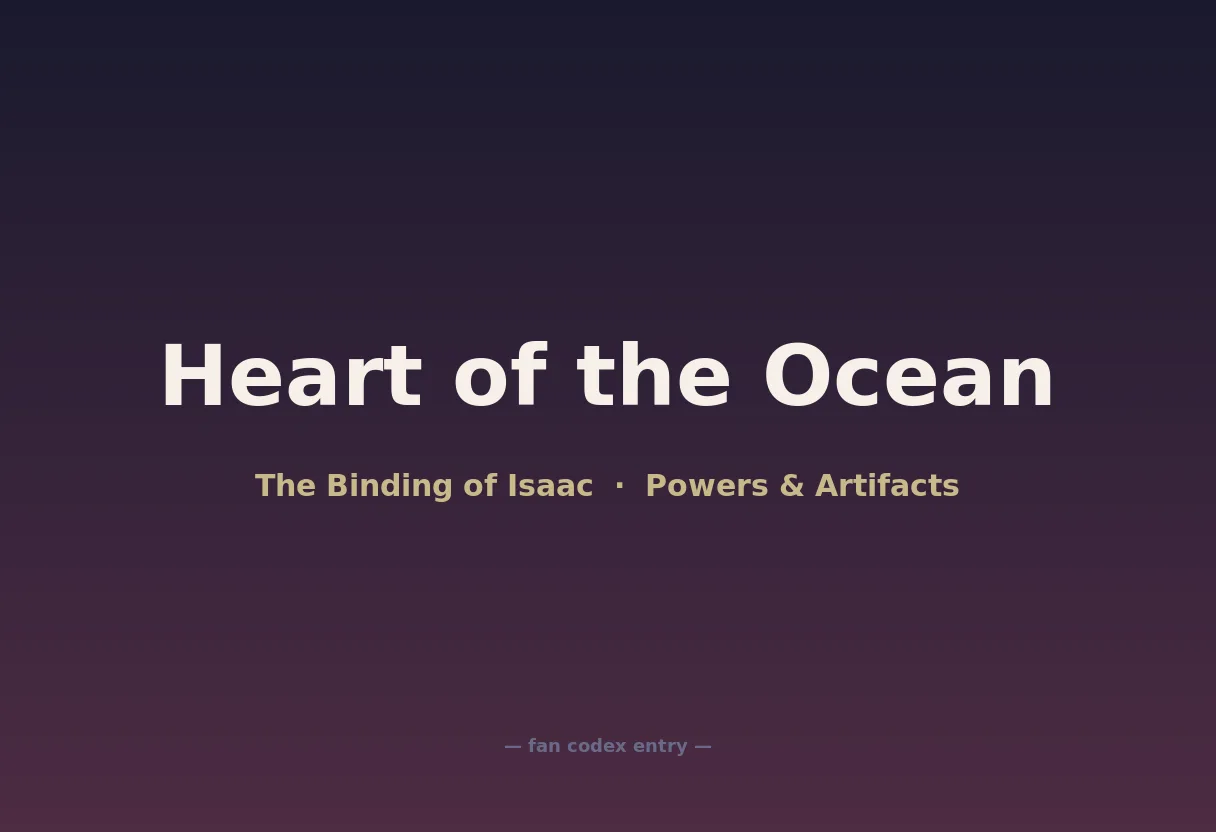 Heart of the Ocean

The Binding of Isaac · Powers & Artifacts

— fan codex entry —